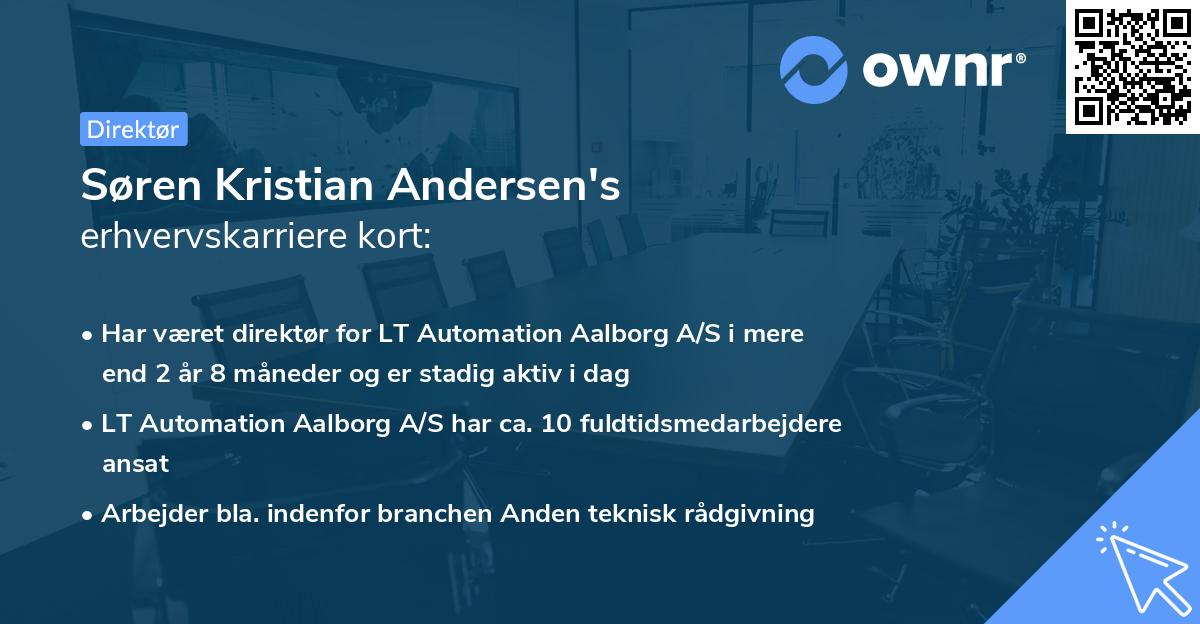 ownr®

Direktør

Søren Kristian Andersen's
erhvervskarriere kort:

• Har været direktør for LT Automation Aalborg A/S i mere end 2 år 8 måneder og er stadig aktiv i dag

• LT Automation Aalborg A/S har ca. 10 fuldtidsmedarbejdere ansat

• Arbejder bla. indenfor branchen Anden teknisk rådgivning